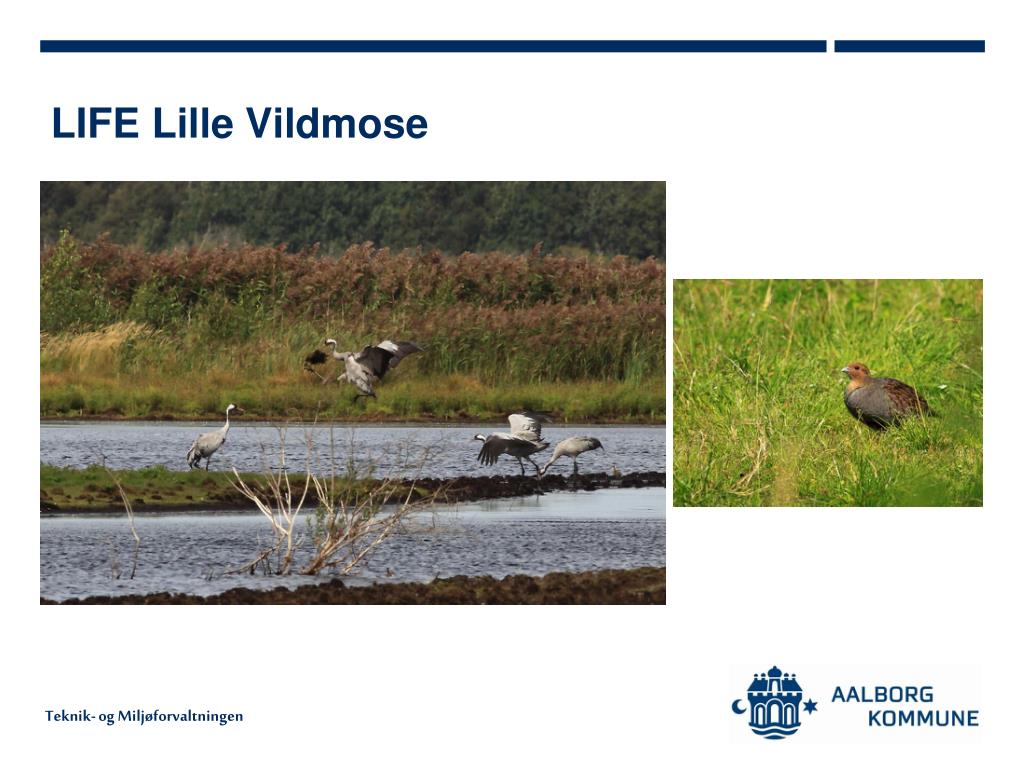 LIFE Lille Vildmose

Teknik- og Miljøforvaltningen

AALBORG KOMMUNE